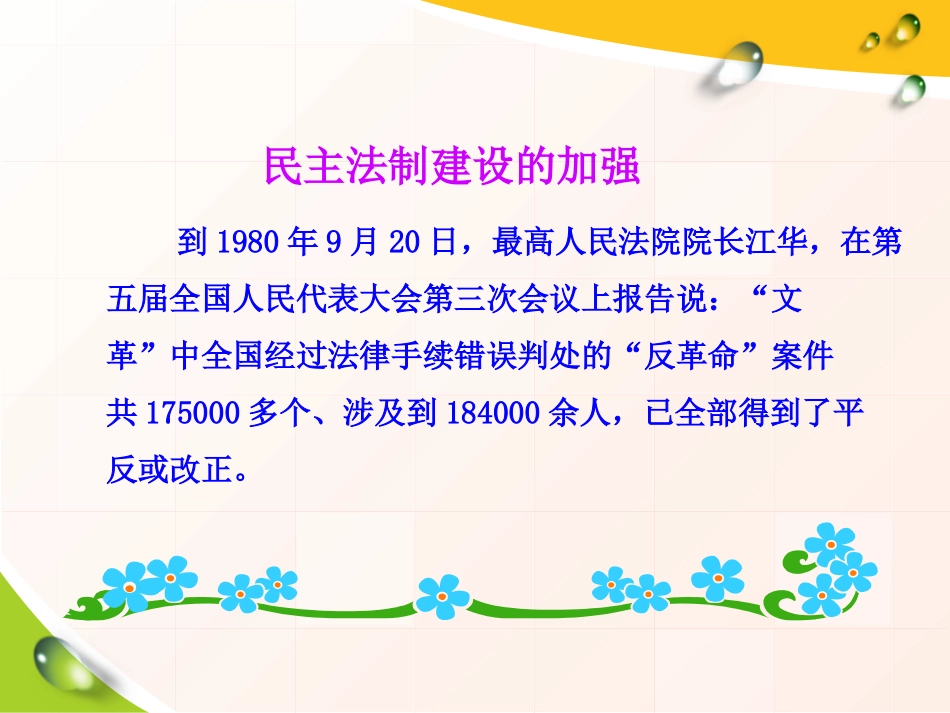 民主法制建设的加强

到 1980 年 9 月 20 日，最高人民法院院长江华，在第五届全国人民代表大会第三次会议上报告说：“文革”中全国经过法律手续错误判处的“反革命”案件共 175000 多个、涉及到 184000 余人，已全部得到了平反或改正。